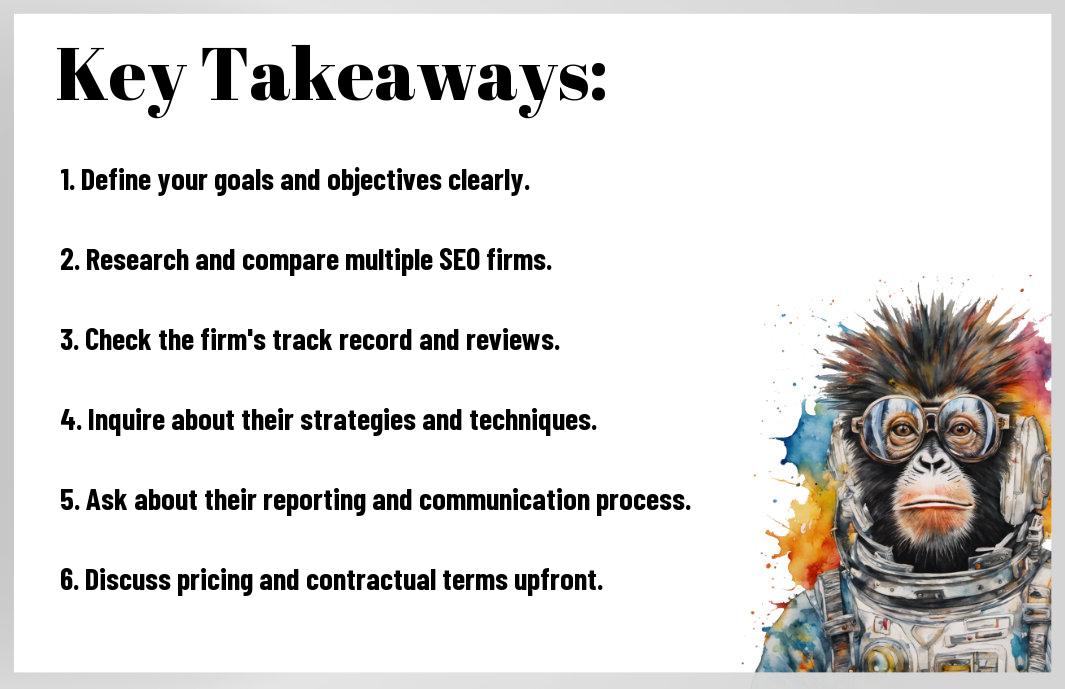 Key Takeaways:

1. Define your goals and objectives clearly.

2. Research and compare multiple SEO firms.

3. Check the firm's track record and reviews.

4. Inquire about their strategies and techniques.

5. Ask about their reporting and communication process.

6. Discuss pricing and contractual terms upfront.